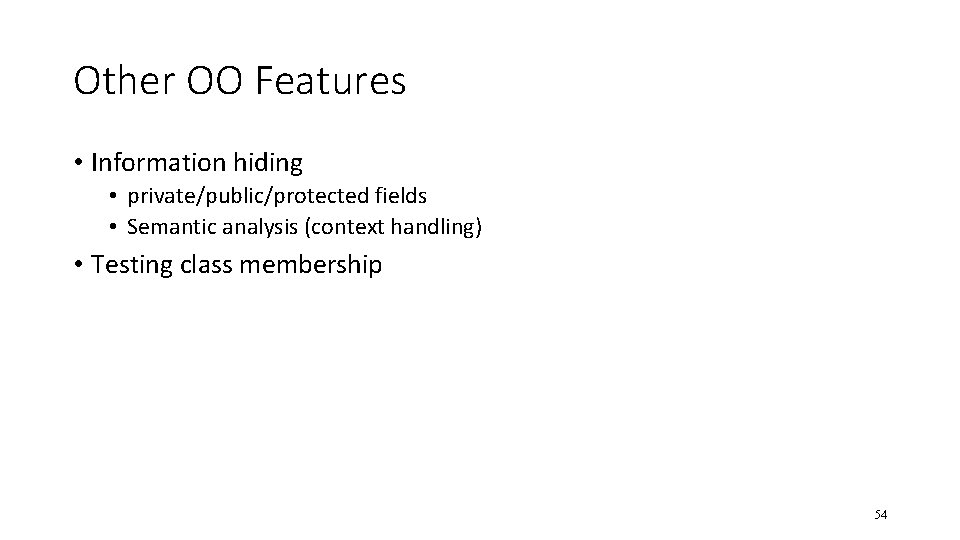 Other OO Features

• Information hiding
  • private/public/protected fields
  • Semantic analysis (context handling)
• Testing class membership

54